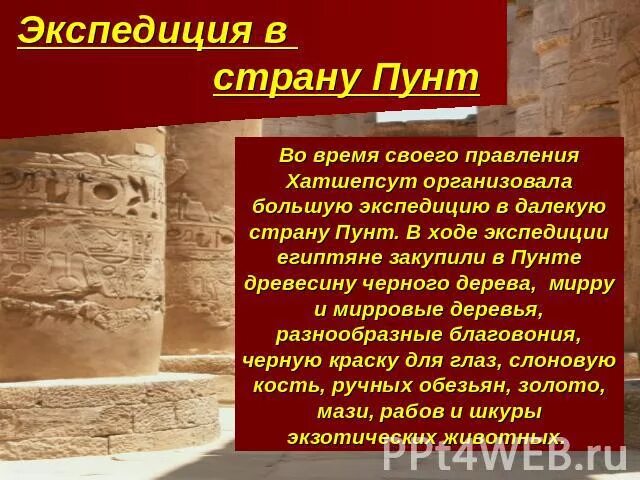 Экспедиция в
страну Пунт

Во время своего правления Хатшепсут организовала большую экспедицию в далекую страну Пунт. В ходе экспедиции египтяне закупили в Пунте древесину черного дерева, мирру и мирровые деревья, разнообразные благовония, черную краску для глаз, слоновую кость, ручных обезьян, золото, мази, рабов и шкуры экзотических животных.

PPt4WEB.ru